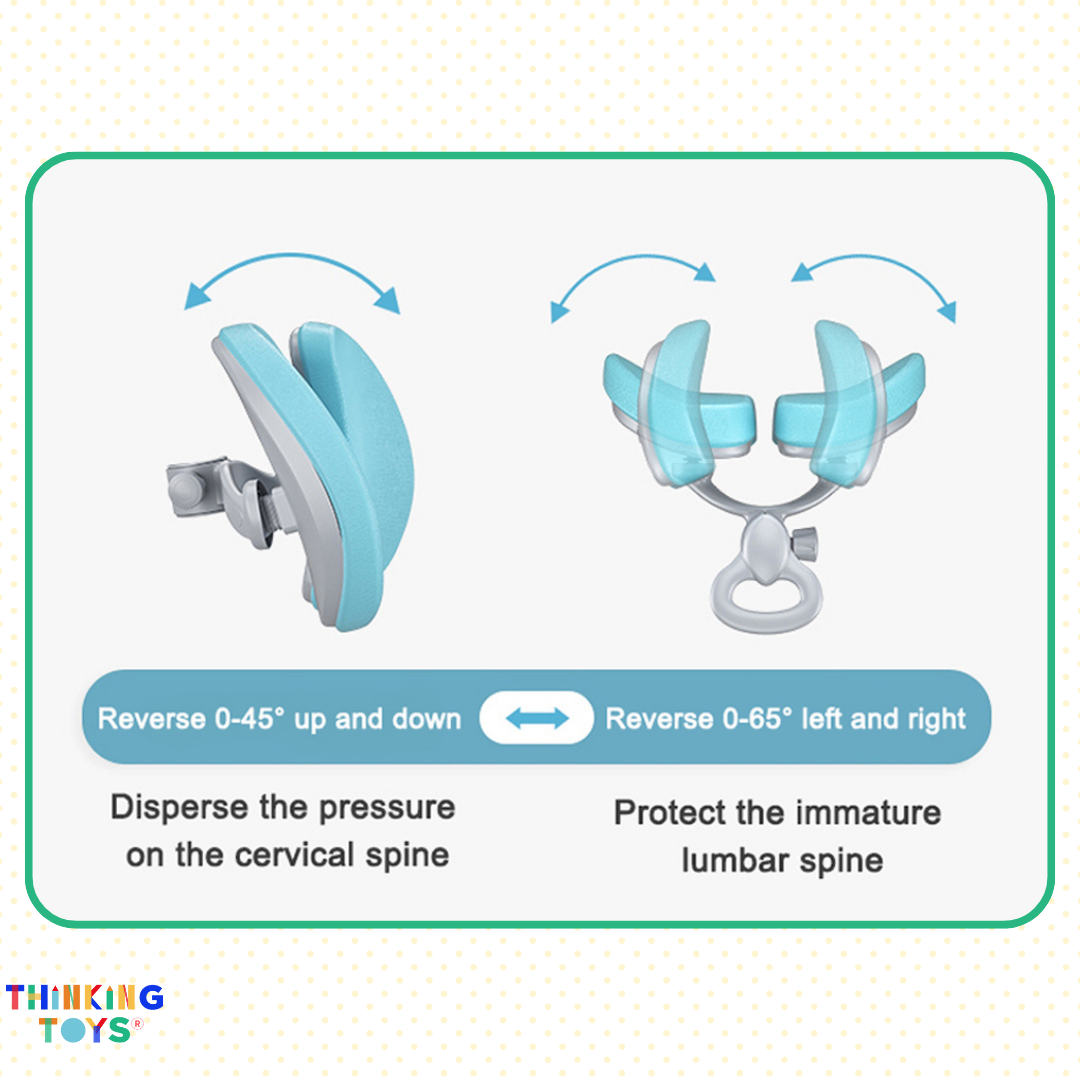 Reverse 0-45° up and down

Reverse 0-65° left and right

Disperse the pressure on the cervical spine

Protect the immature lumbar spine

THINKING TOYS®